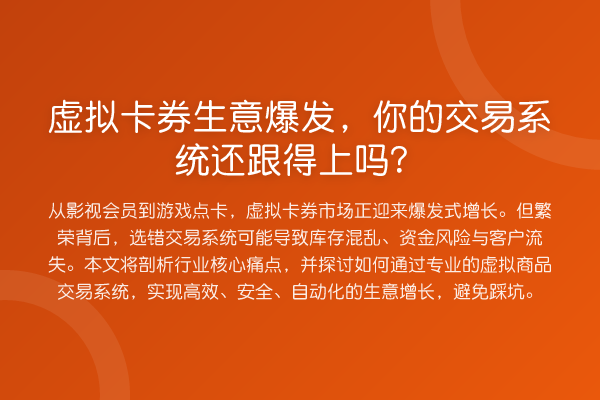 虚拟卡券生意爆发，你的交易系统还跟得上吗？

从影视会员到游戏点卡，虚拟卡券市场正迎来爆发式增长。但繁荣背后，选错交易系统可能导致库存混乱、资金风险与客户流失。本文将剖析行业核心痛点，并探讨如何通过专业的虚拟商品交易系统，实现高效、安全、自动化的生意增长，避免踩坑。